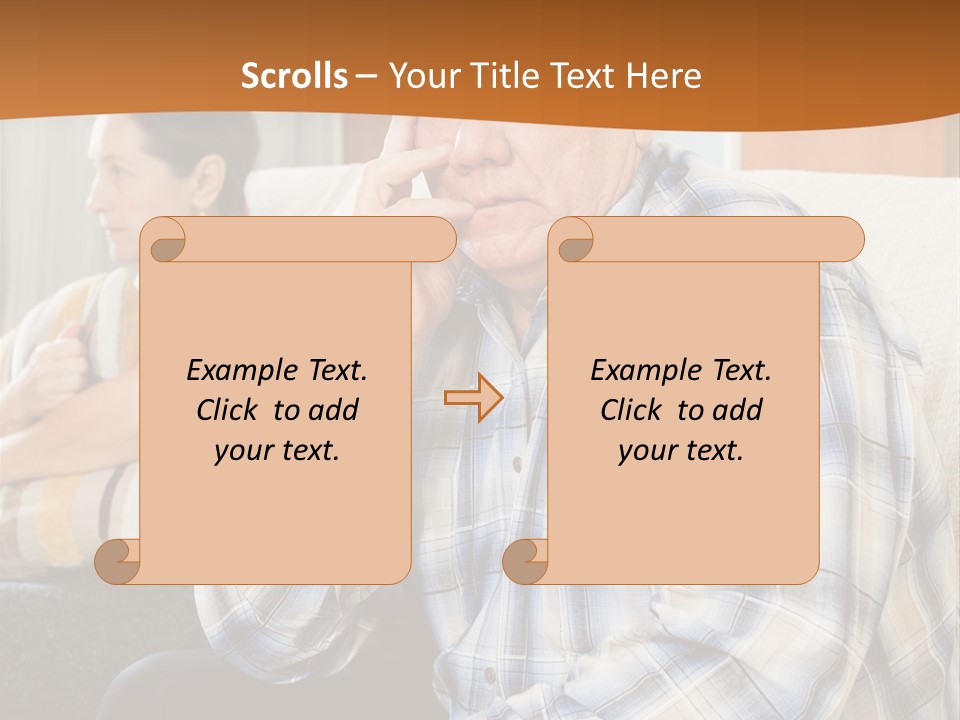 Scrolls – Your Title Text Here

Example Text. Click to add your text.

Example Text. Click to add your text.